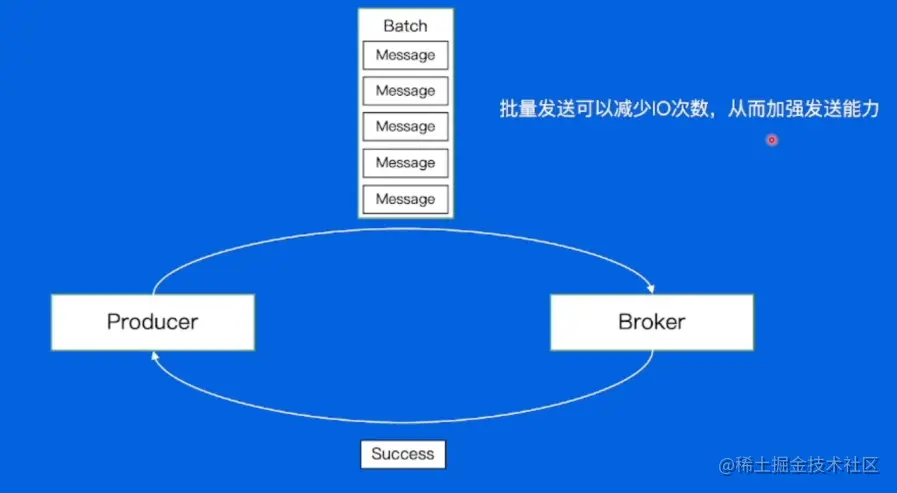 Batch
Message
Message
Message
Message
Message

批量发送可以减少IO次数，从而加强发送能力

Producer

Broker

Success

@稀土掘金技术社区